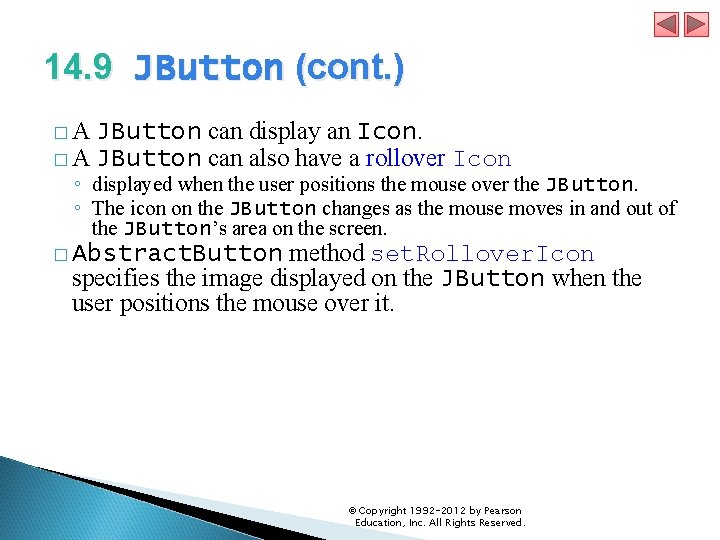 14.9 JButton (cont.)

□ A JButton can display an Icon.

□ A JButton can also have a rollover Icon

◦ displayed when the user positions the mouse over the JButton.

◦ The icon on the JButton changes as the mouse moves in and out of the JButton's area on the screen.

□ AbstractButton method setRolloverIcon specifies the image displayed on the JButton when the user positions the mouse over it.

© Copyright 1992-2012 by Pearson Education, Inc. All Rights Reserved.